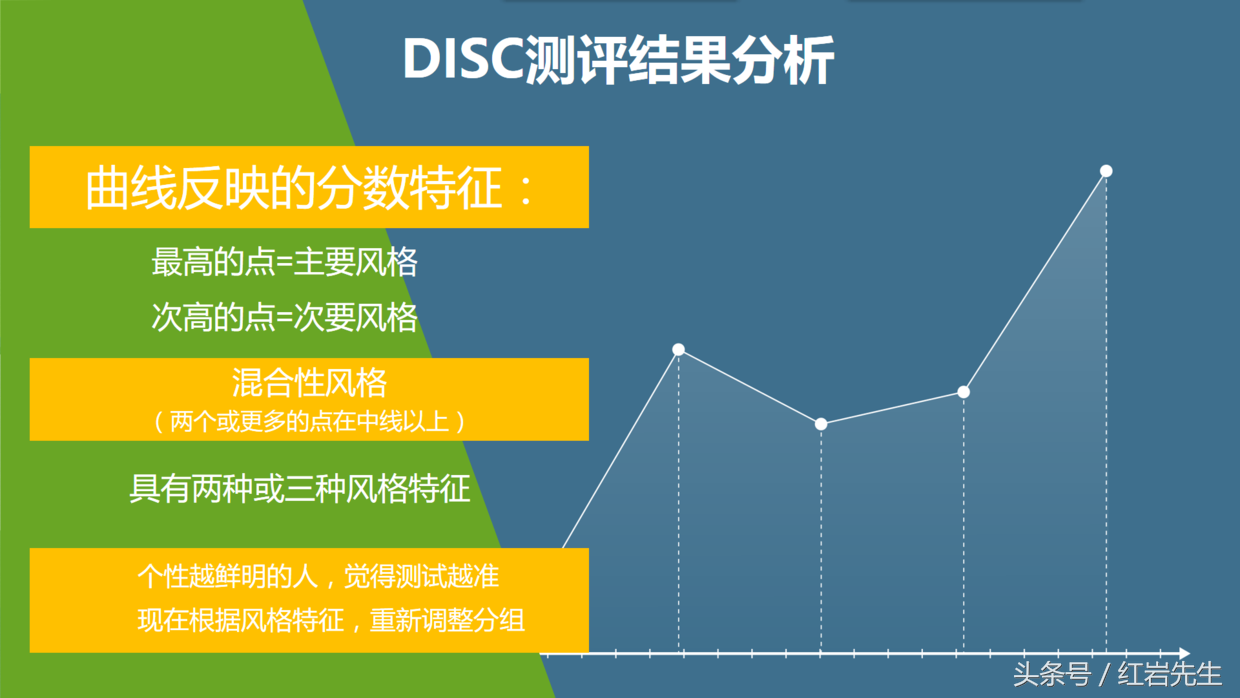 DISC测评结果分析

曲线反映的分数特征：

最高的点=主要风格

次高的点=次要风格

混合性风格
（两个或更多的点在中线以上）

具有两种或三种风格特征

个性越鲜明的人，觉得测试越准
现在根据风格特征，重新调整分组

头条号 / 红岩先生